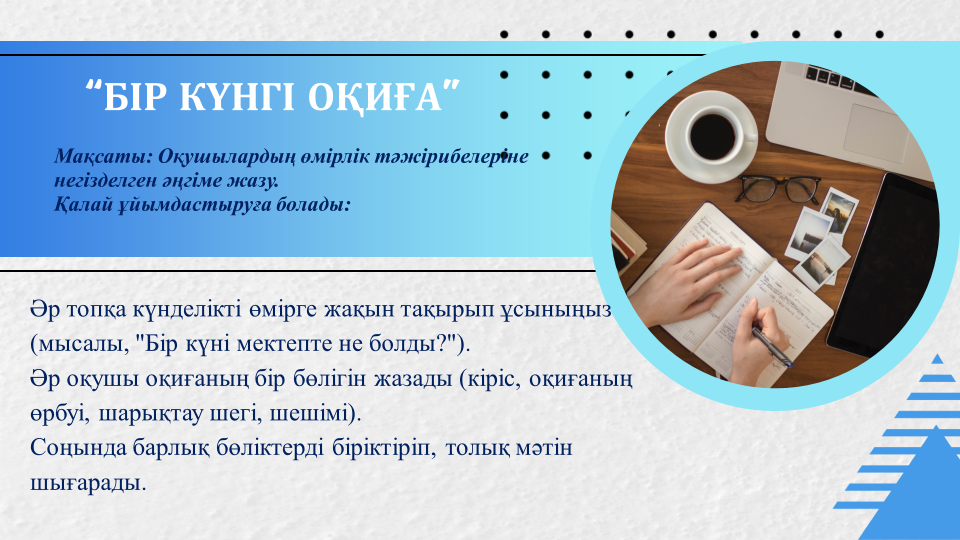 “БІР КҮНГІ ОҚИҒА”

Мақсаты: Оқушылардың өмірлік тәжірибелеріне негізделген әңгіме жазу.
Қалай ұйымдастыруға болады:

Әр топқа күнделікті өмірге жақын тақырып ұсыныңыз (мысалы, "Бір күні мектепте не болды?").
Әр оқушы оқиғаның бір бөлігін жазады (кіріс, оқиғаның өрбуі, шарықтау шегі, шешімі).
Соңында барлық бөліктерді біріктіріп, толық мәтін шығарады.